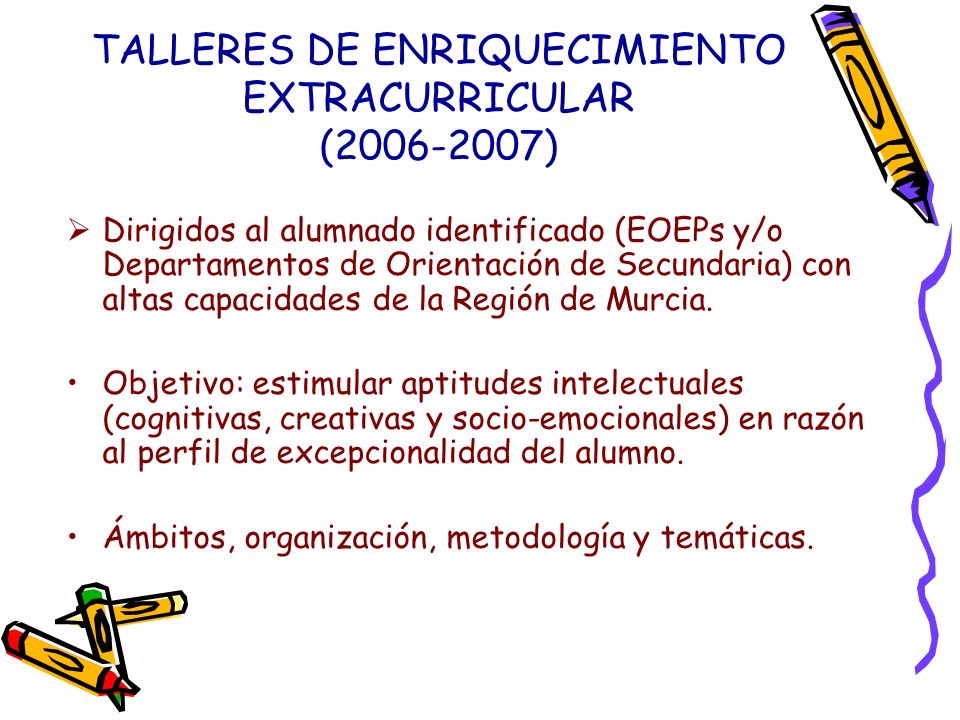 TALLERES DE ENRIQUECIMIENTO EXTRACURRICULAR
(2006-2007)

➢ Dirigidos al alumnado identificado (EOEPs y/o Departamentos de Orientación de Secundaria) con altas capacidades de la Región de Murcia.

• Objetivo: estimular aptitudes intelectuales (cognitivas, creativas y socio-emocionales) en razón al perfil de excepcionalidad del alumno.

• Ámbitos, organización, metodología y temáticas.